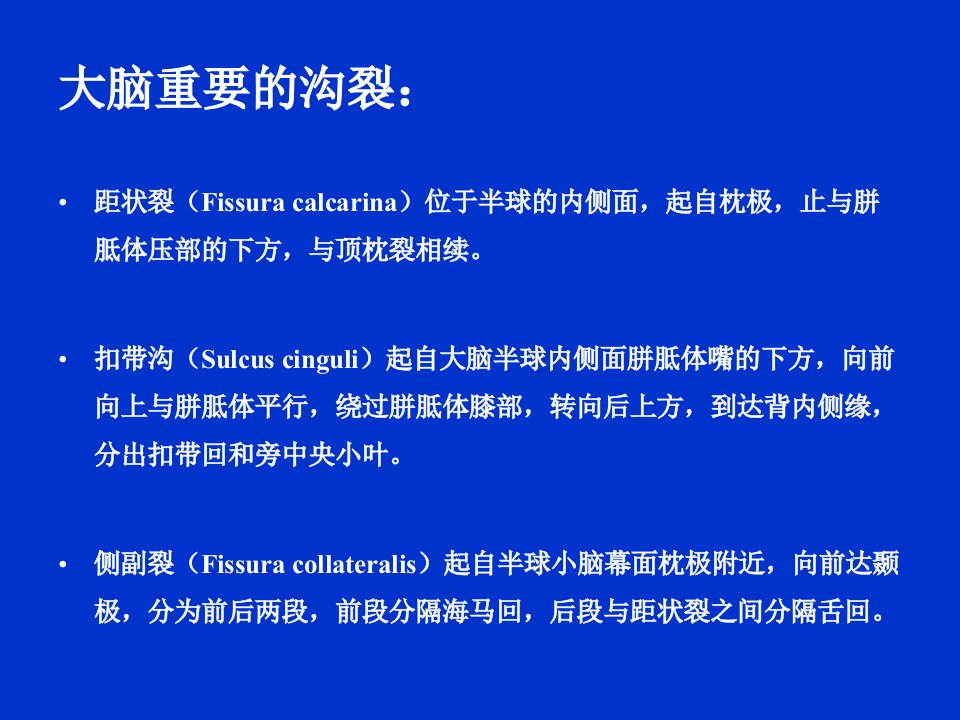 大脑重要的沟裂：

• 距状裂（Fissura calcarina）位于半球的内侧面，起自枕极，止与胼胝体压部的下方，与顶枕裂相续。

• 扣带沟（Sulcus cinguli）起自大脑半球内侧面胼胝体嘴的下方，向前向上与胼胝体平行，绕过胼胝体膝部，转向后上方，到达背内侧缘，分出扣带回和旁中央小叶。

• 侧副裂（Fissura collateralis）起自半球小脑幕面枕极附近，向前达颞极，分为前后两段，前段分隔海马回，后段与距状裂之间分隔舌回。